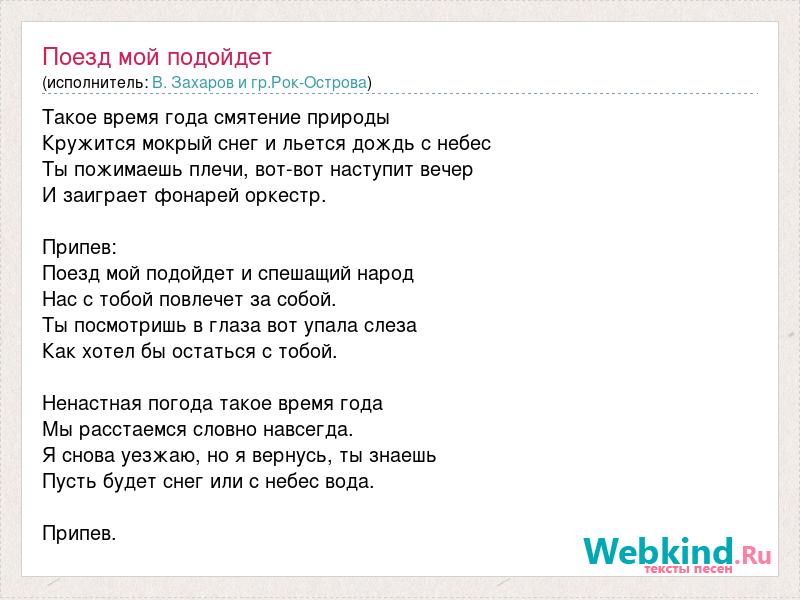 Поезд мой подойдет
(исполнитель: В. Захаров и гр.Рок-Острова)

Такое время года смятение природы
Кружится мокрый снег и льется дождь с небес
Ты пожимаешь плечи, вот-вот наступит вечер
И заиграет фонарей оркестр.

Припев:
Поезд мой подойдет и спешащий народ
Нас с тобой повлечет за собой.
Ты посмотришь в глаза вот упала слеза
Как хотел бы остаться с тобой.

Ненастная погода такое время года
Мы расстаемся словно навсегда.
Я снова уезжаю, но я вернусь, ты знаешь
Пусть будет снег или с небес вода.

Припев.

Webkind.Ru
тексты песен